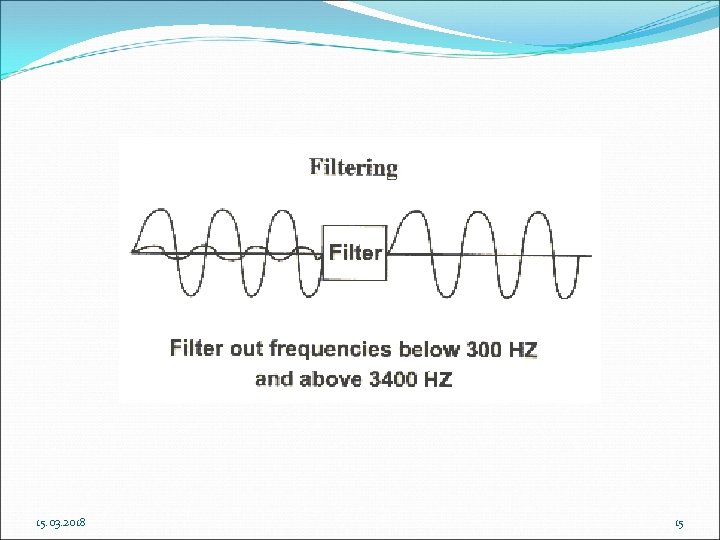 Filtering

Filter

Filter out frequencies below 300 HZ and above 3400 HZ

15.03.2018

15